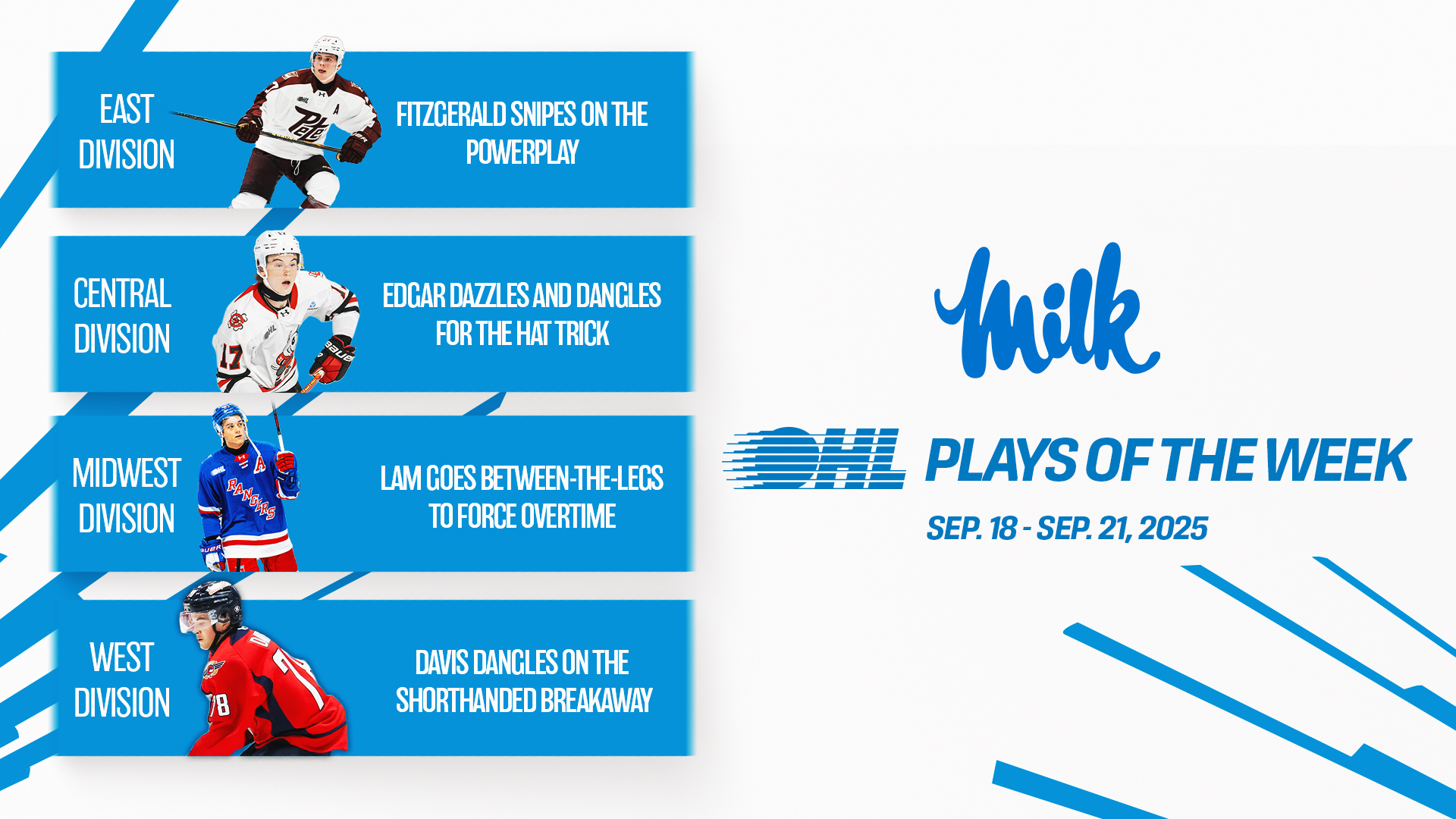 EAST DIVISION

FITZGERALD SNIPES ON THE POWERPLAY

CENTRAL DIVISION

EDGAR DAZZLES AND DANGLES FOR THE HAT TRICK

MIDWEST DIVISION

LAM GOES BETWEEN-THE-LEGS TO FORCE OVERTIME

WEST DIVISION

DAVIS DANGLES ON THE SHORTHANDED BREAKAWAY

Milk

OHL PLAYS OF THE WEEK

SEP. 18 - SEP. 21, 2025